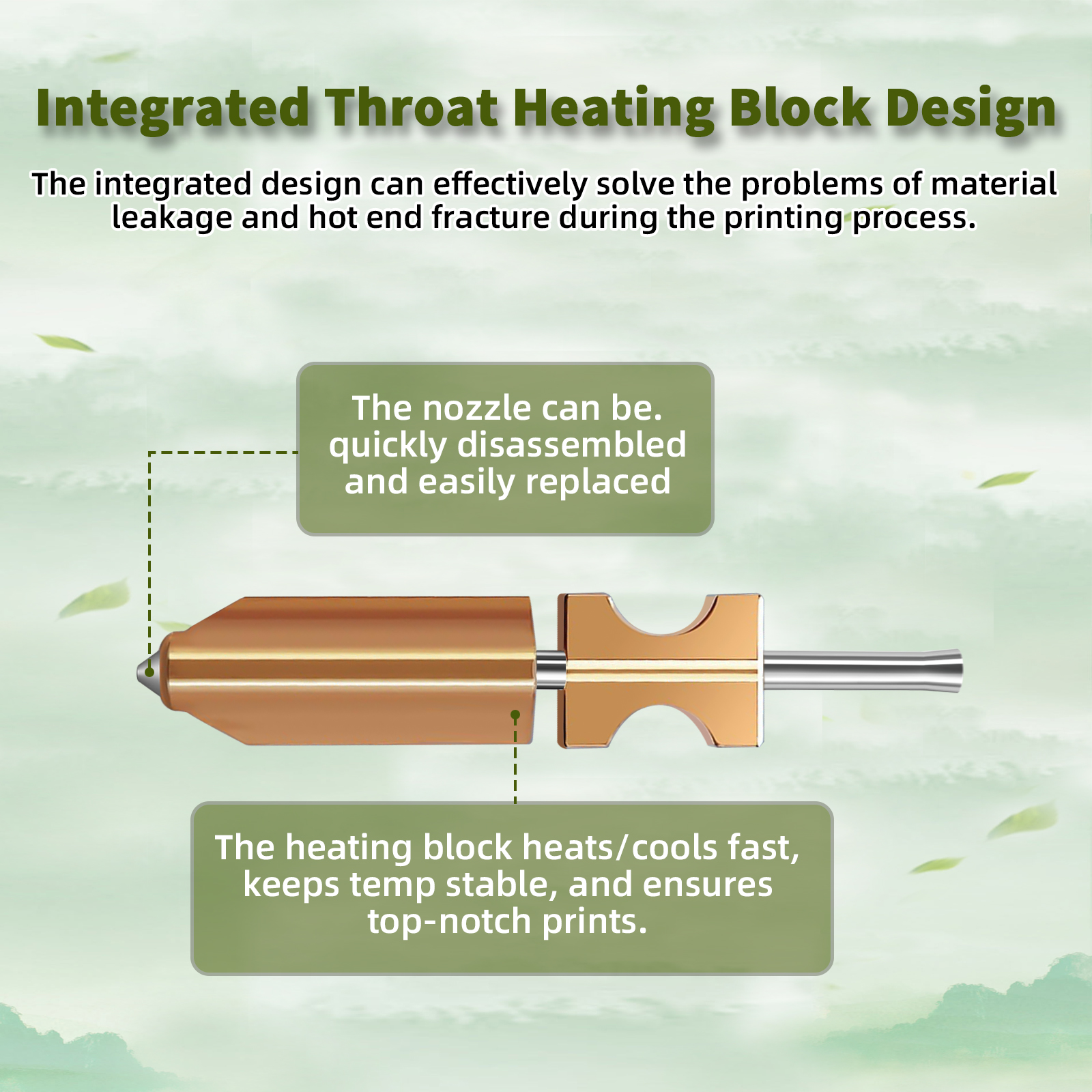 Integrated Throat Heating Block Design

The integrated design can effectively solve the problems of material leakage and hot end fracture during the printing process.

The nozzle can be. quickly disassembled and easily replaced

The heating block heats/cools fast, keeps temp stable, and ensures top-notch prints.